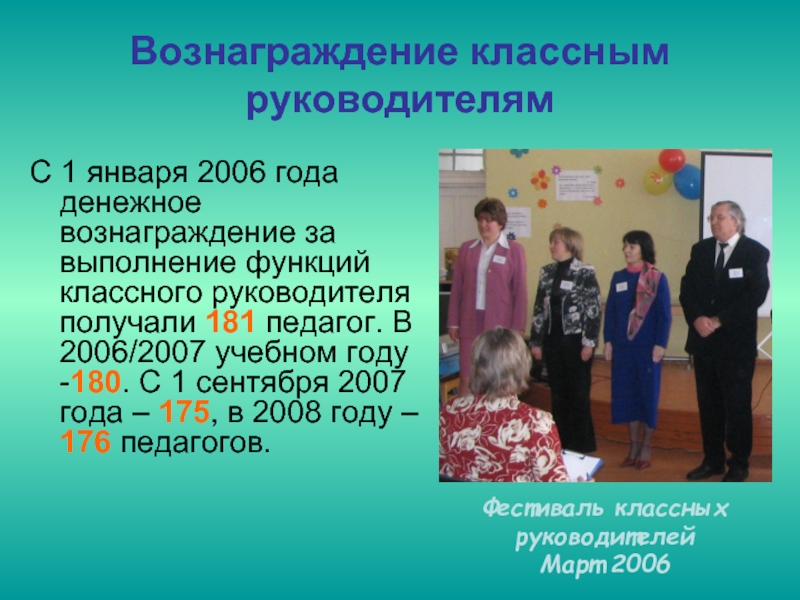 Вознаграждение классным руководителям

С 1 января 2006 года денежное вознаграждение за выполнение функций классного руководителя получали 181 педагог. В 2006/2007 учебном году -180. С 1 сентября 2007 года – 175, в 2008 году – 176 педагогов.

Фестиваль классных руководителей
Март 2006